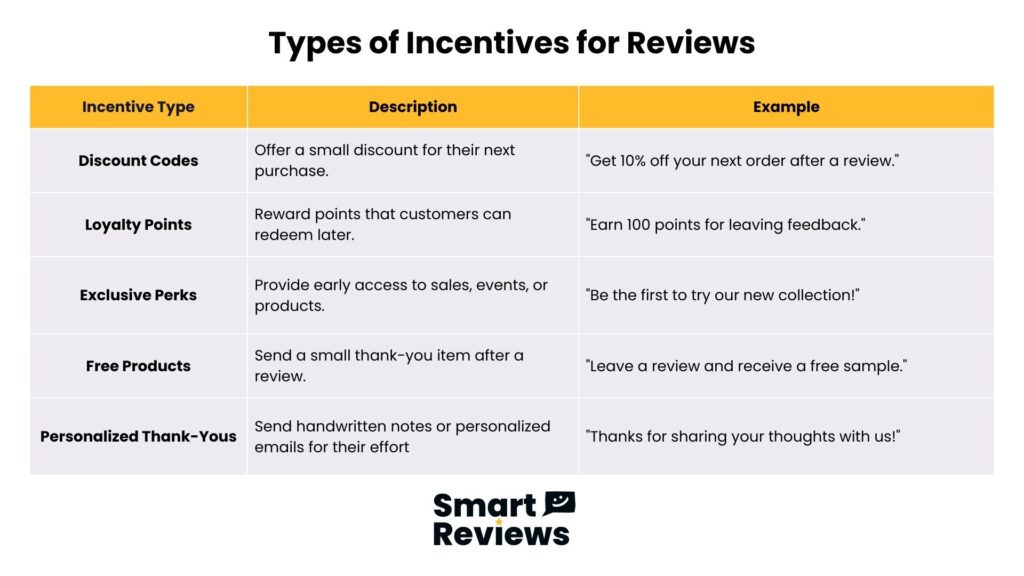 Types of Incentives for Reviews

| Incentive Type | Description | Example |
|---|---|---|
| Discount Codes | Offer a small discount for their next purchase. | "Get 10% off your next order after a review." |
| Loyalty Points | Reward points that customers can redeem later. | "Earn 100 points for leaving feedback." |
| Exclusive Perks | Provide early access to sales, events, or products. | "Be the first to try our new collection!" |
| Free Products | Send a small thank-you item after a review. | "Leave a review and receive a free sample." |
| Personalized Thank-Yous | Send handwritten notes or personalized emails for their effort | "Thanks for sharing your thoughts with us!" |

Smart Reviews